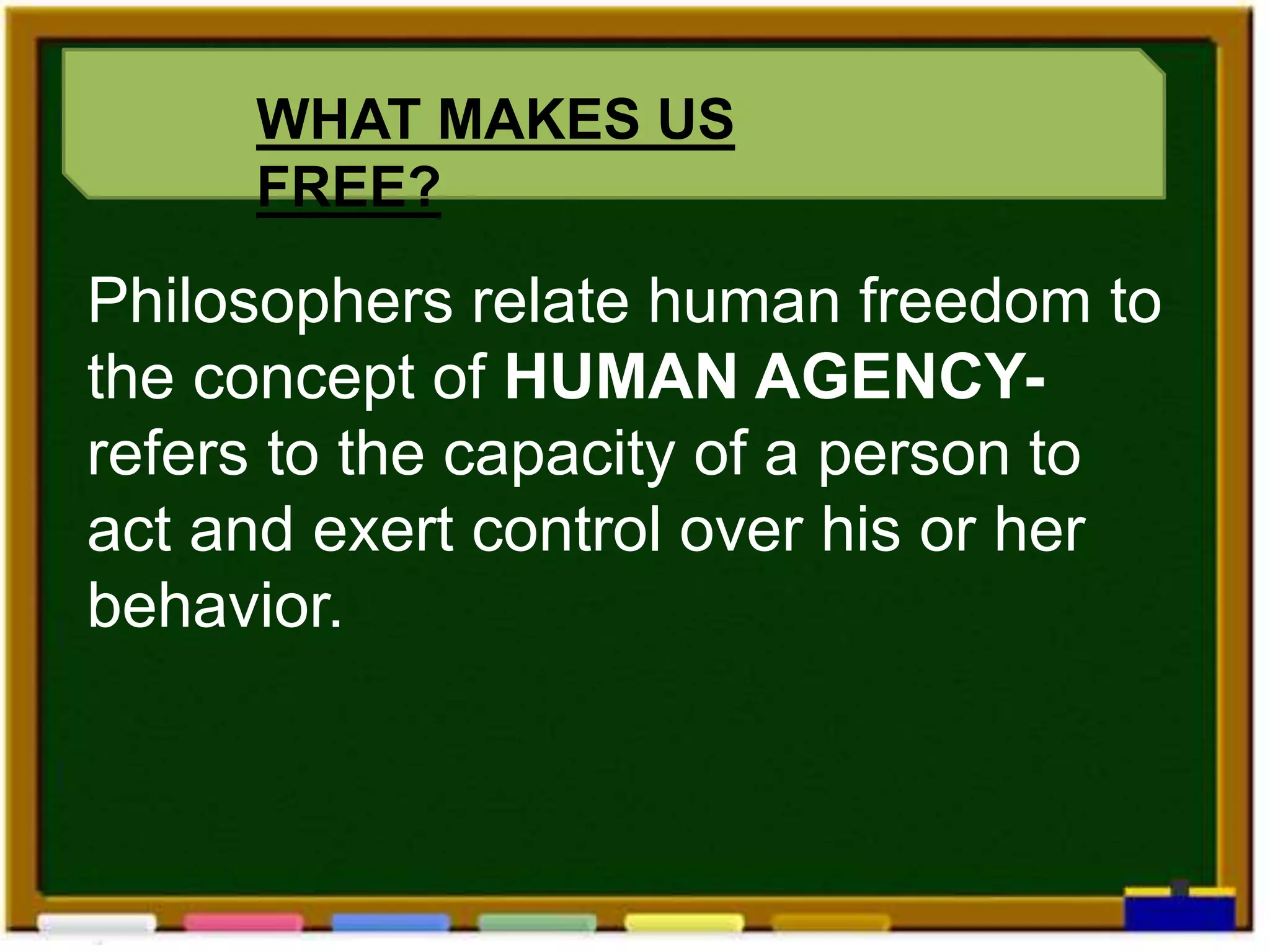 WHAT MAKES US FREE?

Philosophers relate human freedom to the concept of HUMAN AGENCY- refers to the capacity of a person to act and exert control over his or her behavior.